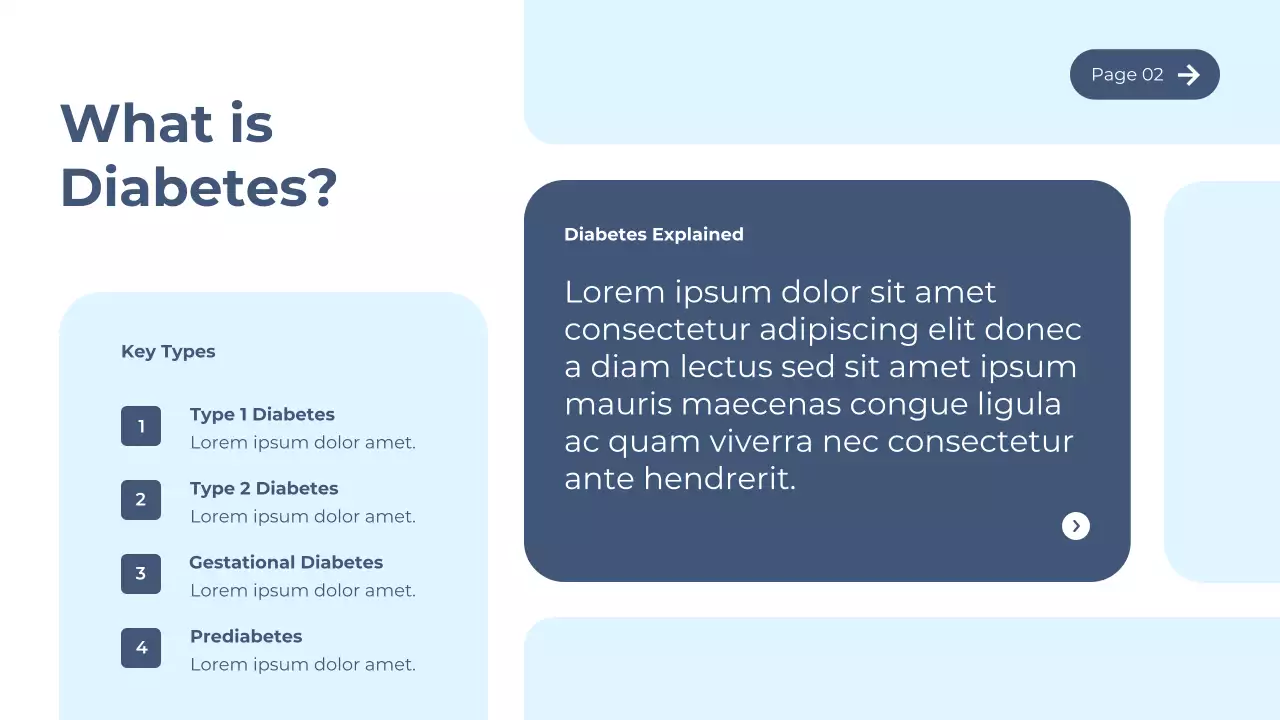 What is Diabetes?

Page 02

Key Types

1 Type 1 Diabetes
Lorem ipsum dolor amet.

2 Type 2 Diabetes
Lorem ipsum dolor amet.

3 Gestational Diabetes
Lorem ipsum dolor amet.

4 Prediabetes
Lorem ipsum dolor amet.

Diabetes Explained

Lorem ipsum dolor sit amet consectetur adipiscing elit donec a diam lectus sed sit amet ipsum mauris maecenas congue ligula ac quam viverra nec consectetur ante hendrerit.